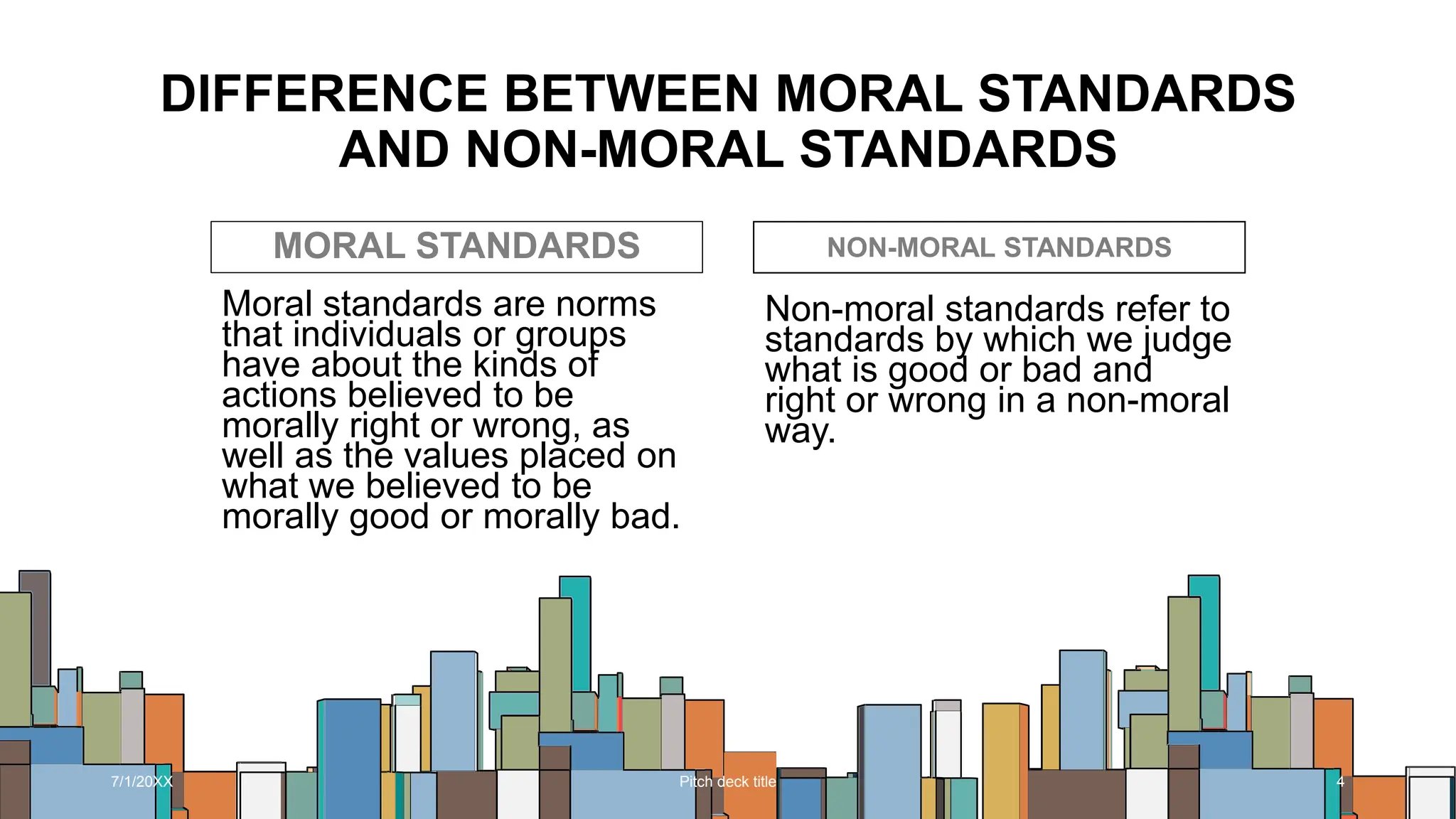 DIFFERENCE BETWEEN MORAL STANDARDS AND NON-MORAL STANDARDS

MORAL STANDARDS

Moral standards are norms that individuals or groups have about the kinds of actions believed to be morally right or wrong, as well as the values placed on what we believed to be morally good or morally bad.

NON-MORAL STANDARDS

Non-moral standards refer to standards by which we judge what is good or bad and right or wrong in a non-moral way.

7/1/20XX

Pitch deck title

4